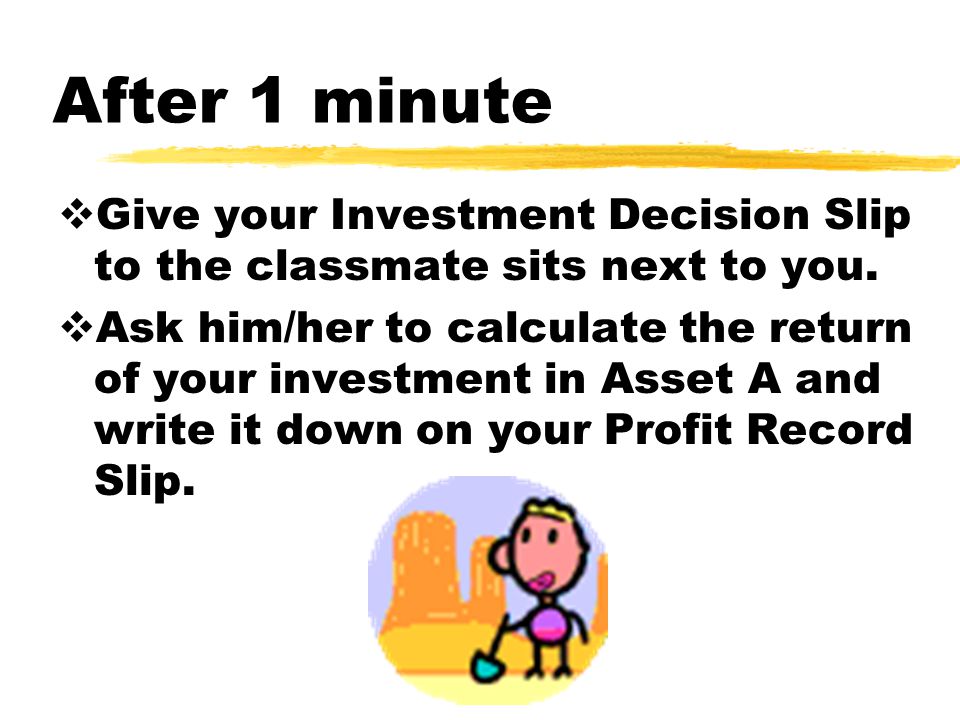 After 1 minute

❖Give your Investment Decision Slip to the classmate sits next to you.

❖Ask him/her to calculate the return of your investment in Asset A and write it down on your Profit Record Slip.